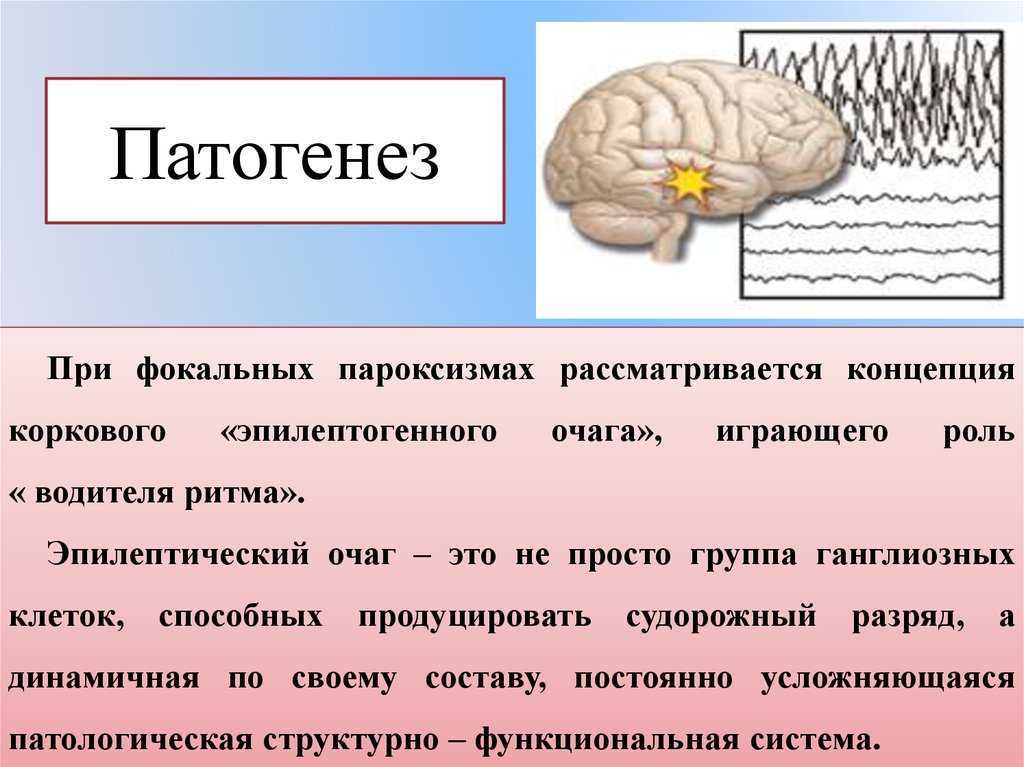 Патогенез

При фокальных пароксизмах рассматривается концепция коркового «эпилептогенного очага», играющего роль « водителя ритма».

Эпилептический очаг – это не просто группа ганглиозных клеток, способных продуцировать судорожный разряд, а динамичная по своему составу, постоянно усложняющаяся патологическая структурно – функциональная система.